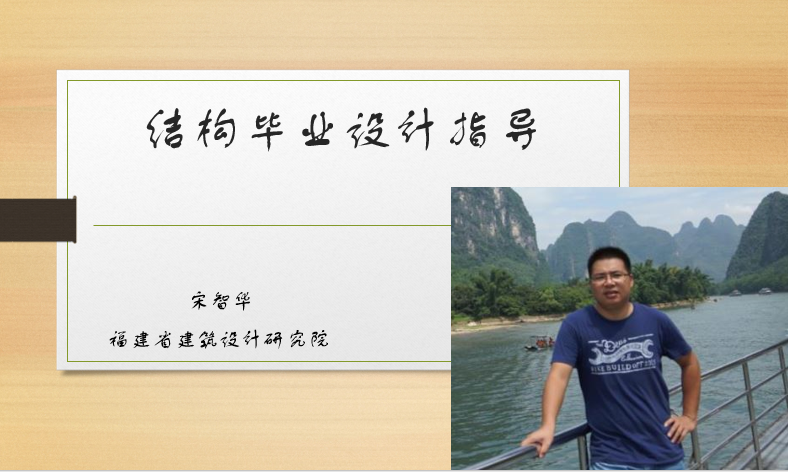 结构毕业设计指导

宋智华

福建省建筑设计研究院